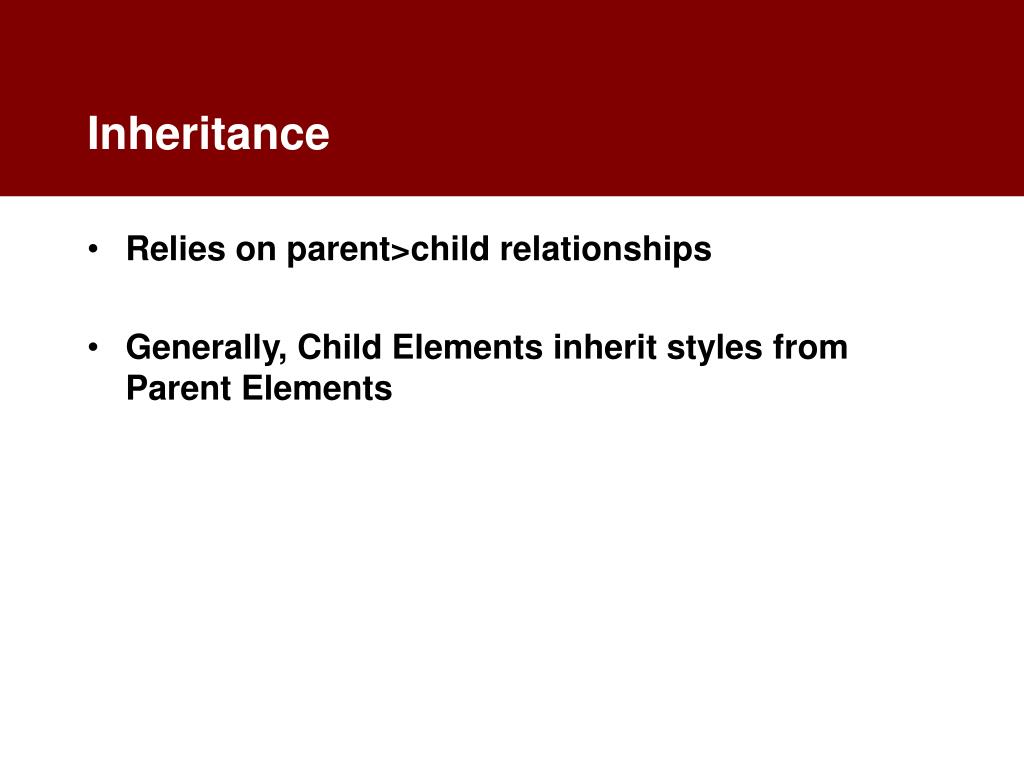 Inheritance

• Relies on parent>child relationships

• Generally, Child Elements inherit styles from Parent Elements